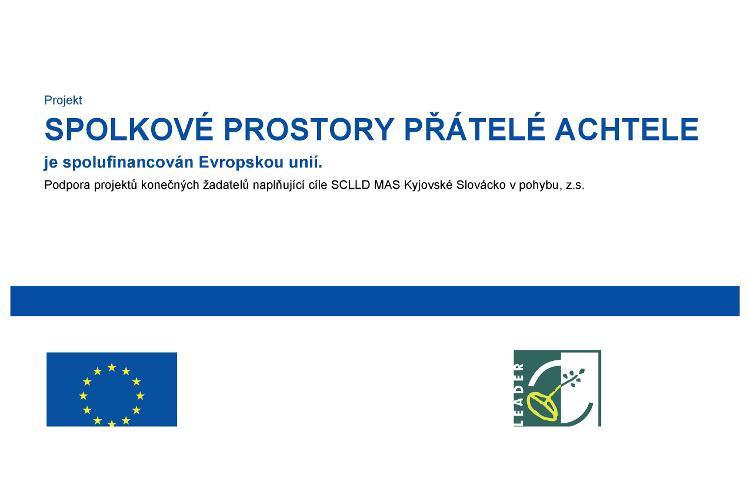 Projekt

SPOLKOVÉ PROSTORY PŘÁTELÉ ACHTELE

je spolufinancován Evropskou unií.

Podpora projektů konečných žadatelů naplňující cíle SCLLD MAS Kyjovské Slovácko v pohybu, z.s.

LEADER